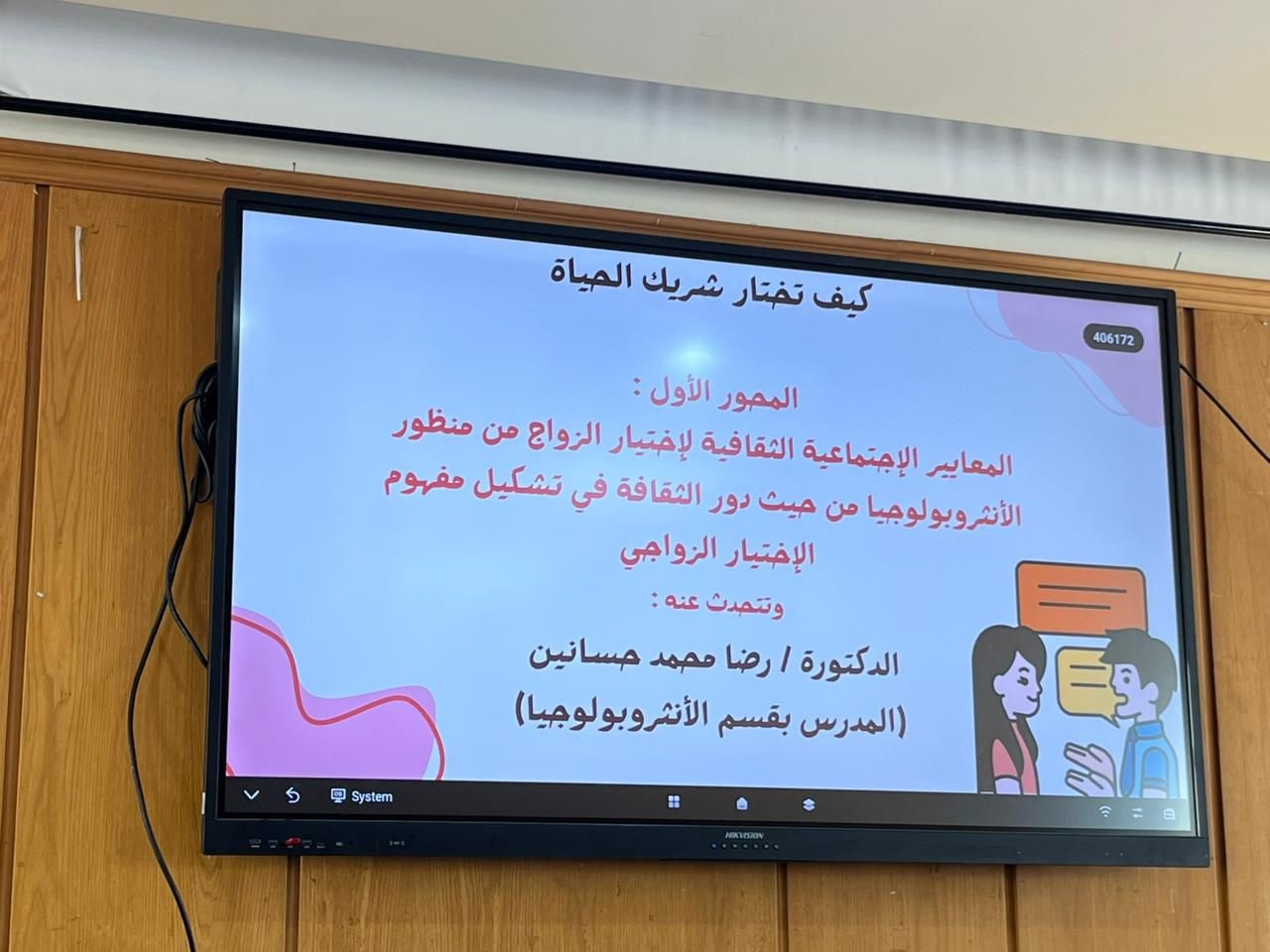 كيف تختار شريك الحياة

406172

المحور الأول :
المعايير الإجتماعية الثقافية لإختيار الزواج من منظور الأنثروبولوجيا من حيث دور الثقافة في تشكيل مفهوم الإختيار الزواجي
وتتحدث عنه :
الدكتورة / رضا محمد حسانين
(المدرس بقسم الأنثروبولوجيا)

System

HIKVISION